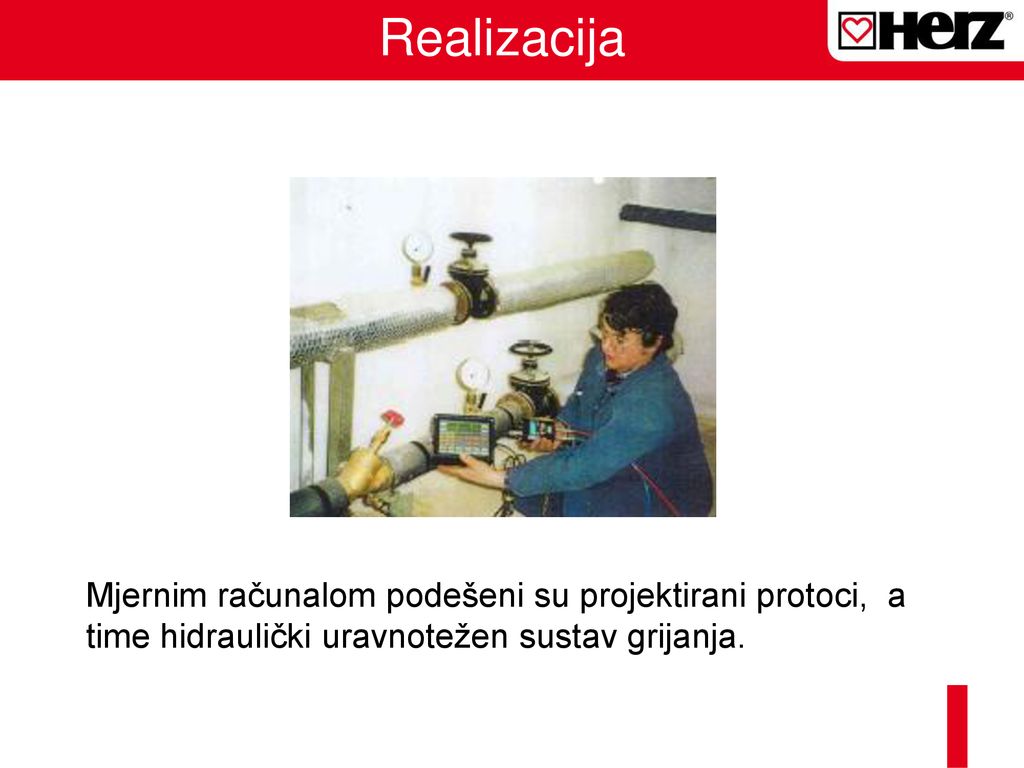 Realizacija

HERZ®

Mjernim računalom podešeni su projektirani protoci, a time hidraulički uravnotežen sustav grijanja.